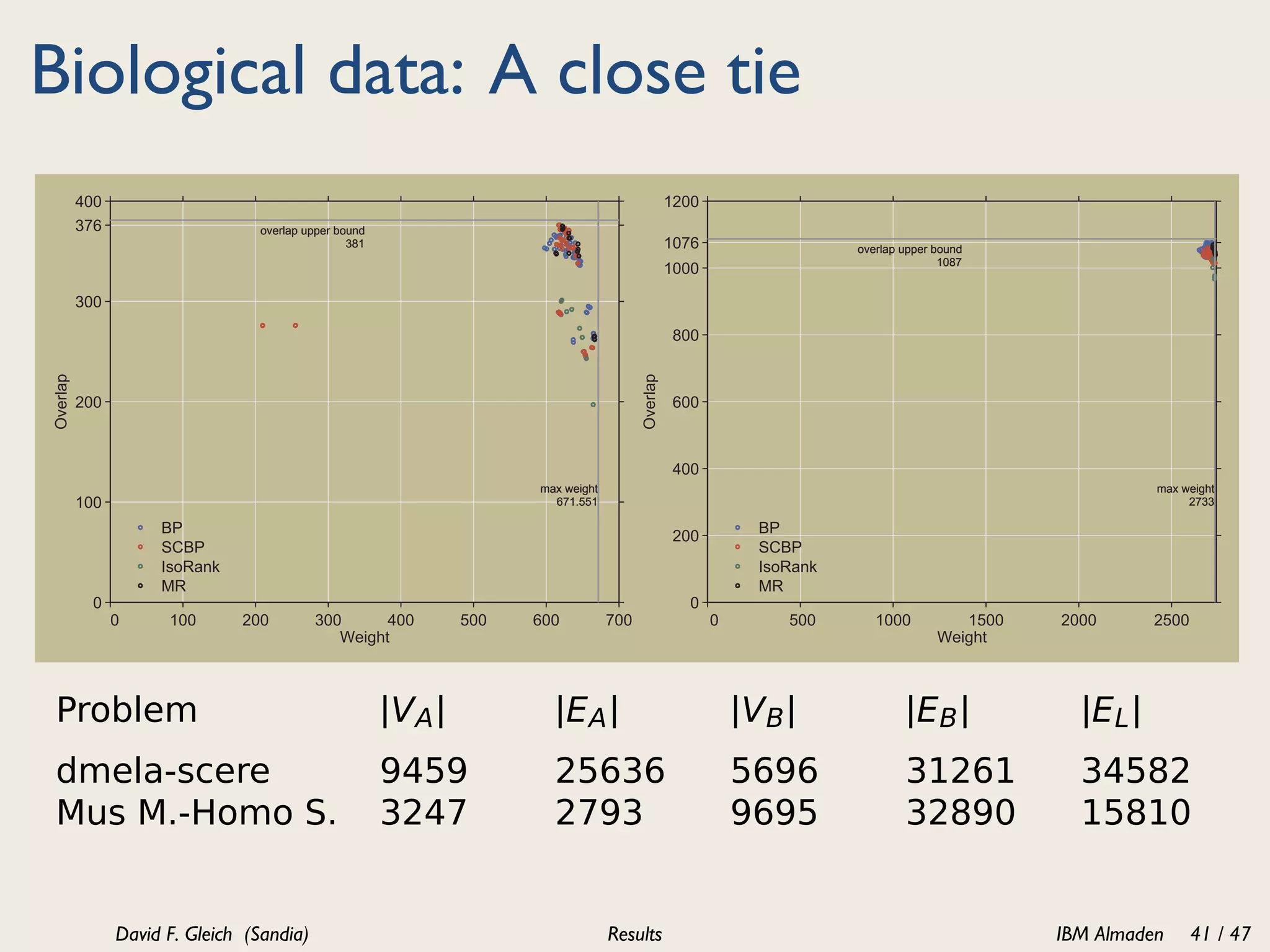 Biological data: A close tie

400
376
300
200
100
0
Overlap
overlap upper bound
381
max weight
671.551
BP
SCBP
IsoRank
MR
0 100 200 300 400 500 600 700
Weight

1200
1076
1000
800
600
400
200
0
Overlap
overlap upper bound
1087
max weight
2733
BP
SCBP
IsoRank
MR
0 500 1000 1500 2000 2500
Weight

| Problem | $|V_A|$ | $|E_A|$ | $|V_B|$ | $|E_B|$ | $|E_L|$ |
|---|---|---|---|---|---|
| dmela-scere | 9459 | 25636 | 5696 | 31261 | 34582 |
| Mus M.-Homo S. | 3247 | 2793 | 9695 | 32890 | 15810 |

David F. Gleich (Sandia) Results IBM Almaden 41 / 47